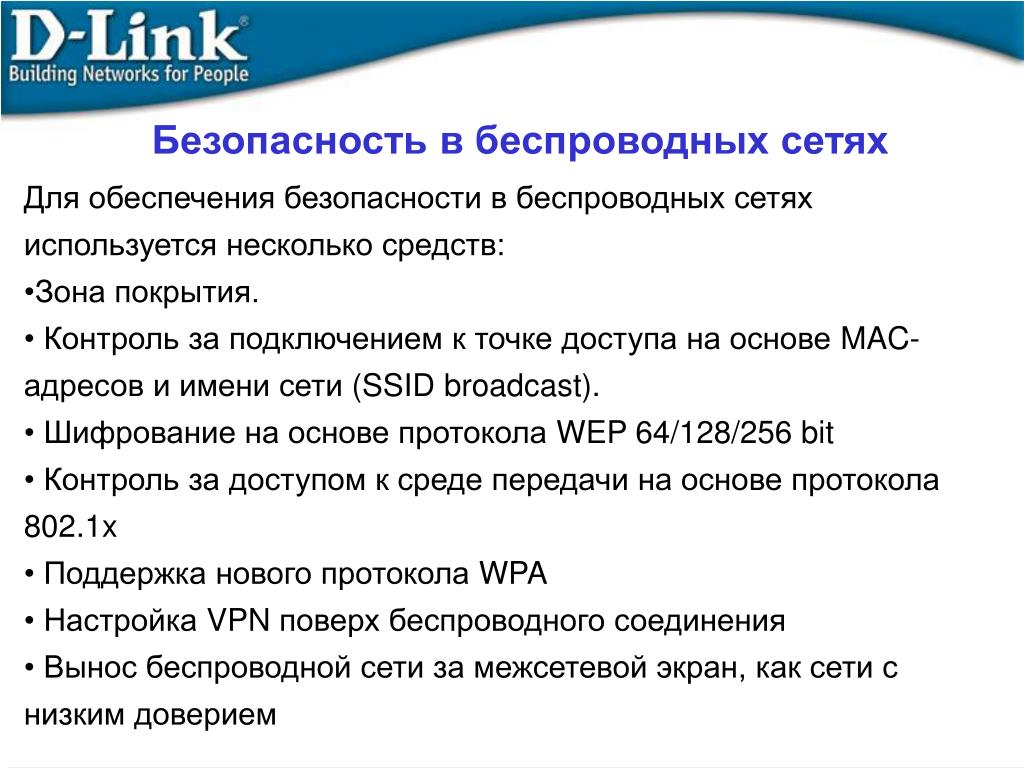 D-Link®
Building Networks for People

Безопасность в беспроводных сетях

Для обеспечения безопасности в беспроводных сетях используется несколько средств:
•Зона покрытия.
• Контроль за подключением к точке доступа на основе MAC-адресов и имени сети (SSID broadcast).
• Шифрование на основе протокола WEP 64/128/256 bit
• Контроль за доступом к среде передачи на основе протокола 802.1x
• Поддержка нового протокола WPA
• Настройка VPN поверх беспроводного соединения
• Вынос беспроводной сети за межсетевой экран, как сети с низким доверием